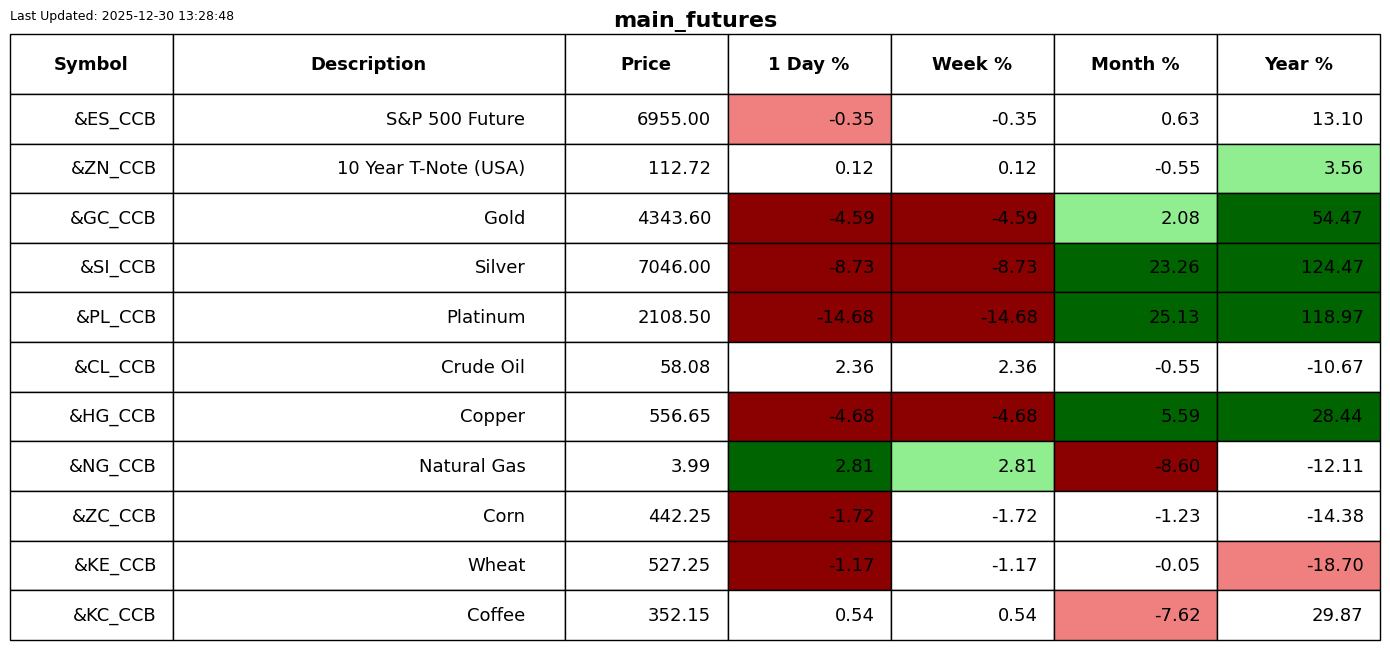 Last Updated: 2025-12-30 13:28:48

main_futures

| Symbol | Description | Price | 1 Day % | Week % | Month % | Year % |
|---|---|---|---|---|---|---|
| &ES_CCB | S&P 500 Future | 6955.00 | -0.35 | -0.35 | 0.63 | 13.10 |
| &ZN_CCB | 10 Year T-Note (USA) | 112.72 | 0.12 | 0.12 | -0.55 | 3.56 |
| &GC_CCB | Gold | 4343.60 | -4.59 | -4.59 | 2.08 | 54.47 |
| &SI_CCB | Silver | 7046.00 | -8.73 | -8.73 | 23.26 | 124.47 |
| &PL_CCB | Platinum | 2108.50 | -14.68 | -14.68 | 25.13 | 118.97 |
| &CL_CCB | Crude Oil | 58.08 | 2.36 | 2.36 | -0.55 | -10.67 |
| &HG_CCB | Copper | 556.65 | -4.68 | -4.68 | 5.59 | 28.44 |
| &NG_CCB | Natural Gas | 3.99 | 2.81 | 2.81 | -8.60 | -12.11 |
| &ZC_CCB | Corn | 442.25 | -1.72 | -1.72 | -1.23 | -14.38 |
| &KE_CCB | Wheat | 527.25 | -1.17 | -1.17 | -0.05 | -18.70 |
| &KC_CCB | Coffee | 352.15 | 0.54 | 0.54 | -7.62 | 29.87 |